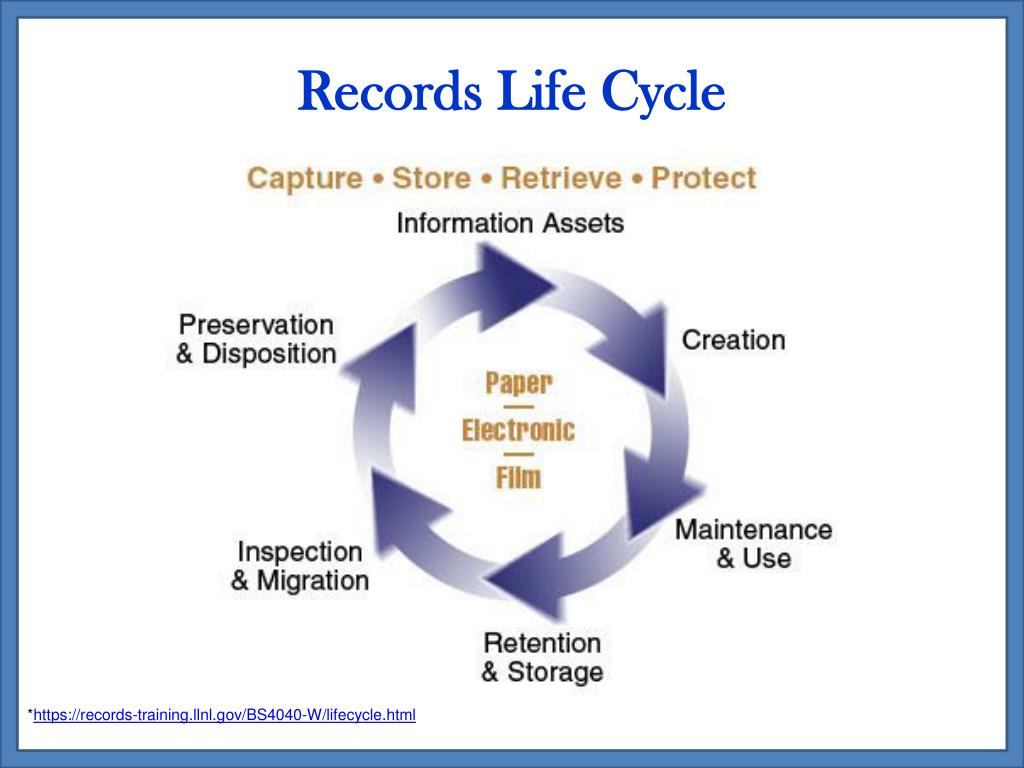 Records Life Cycle

Capture • Store • Retrieve • Protect

Information Assets

Creation

Maintenance & Use

Retention & Storage

Inspection & Migration

Preservation & Disposition

Paper
—
Electronic
—
Film

*https://records-training.llnl.gov/BS4040-W/lifecycle.html